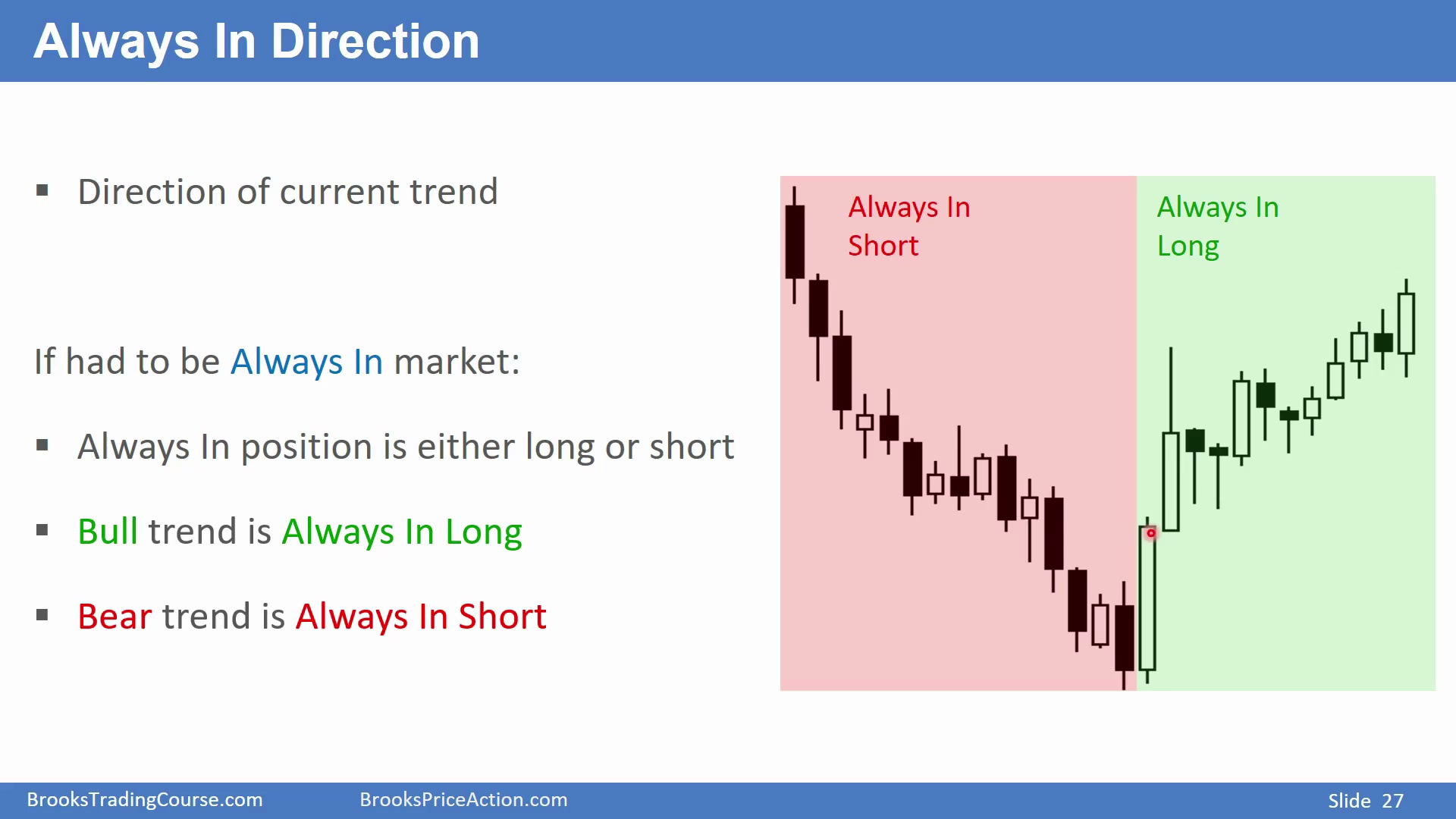 Always In Direction

▪ Direction of current trend

If had to be Always In market:

▪ Always In position is either long or short

▪ Bull trend is Always In Long

▪ Bear trend is Always In Short

Always In Short

Always In Long

BrooksTradingCourse.com BrooksPriceAction.com Slide 27